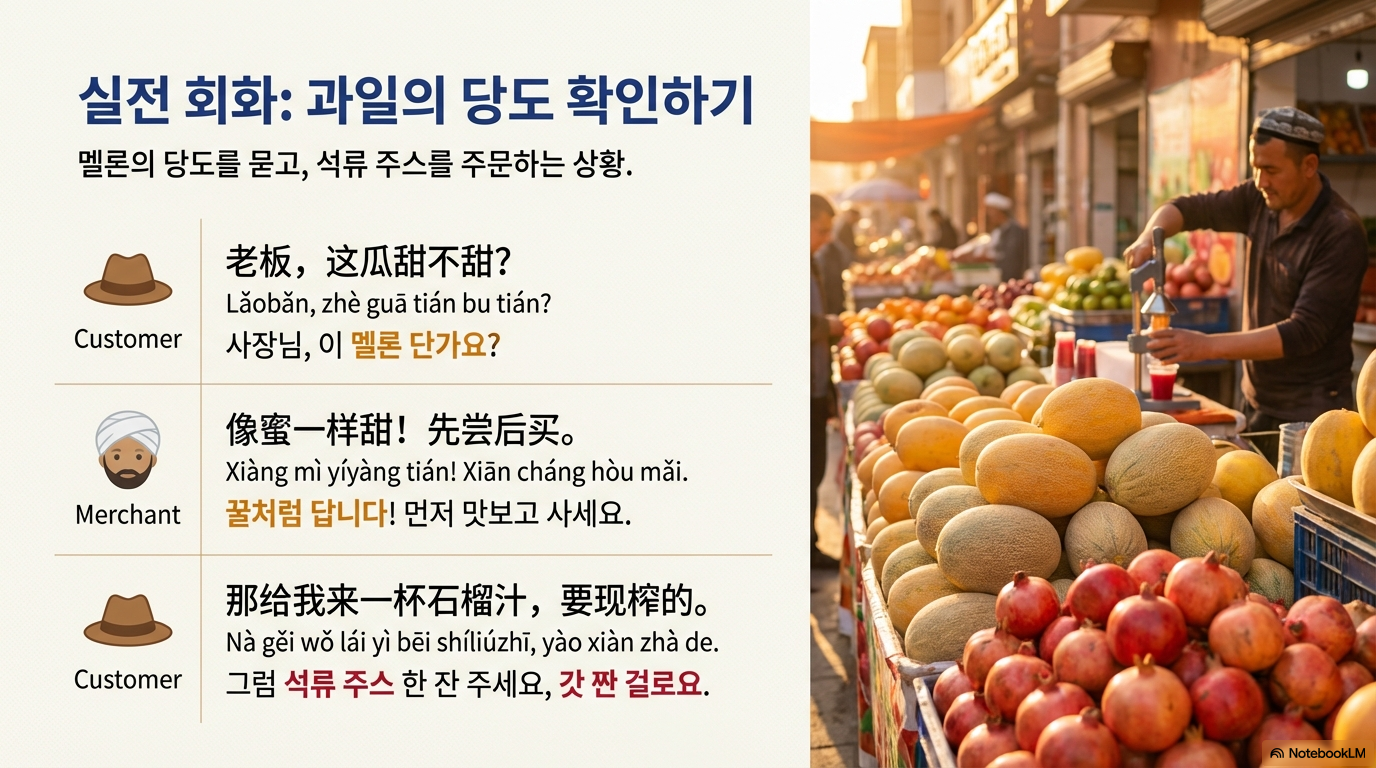 실전 회화: 과일의 당도 확인하기

멜론의 당도를 묻고, 석류 주스를 주문하는 상황.

Customer

老板，这瓜甜不甜?
Lǎobǎn, zhè guā tián bu tián?
사장님, 이 멜론 단가요?

Merchant

像蜜一样甜！先尝后买。
Xiàng mì yíyàng tián! Xiān cháng hòu mǎi.
꿀처럼 답니다! 먼저 맛보고 사세요.

Customer

那给我来一杯石榴汁，要现榨的。
Nà gěi wǒ lái yì bēi shíliúzhī, yào xiàn zhà de.
그럼 석류 주스 한 잔 주세요, 갓 짠 걸로요.

NotebookLM